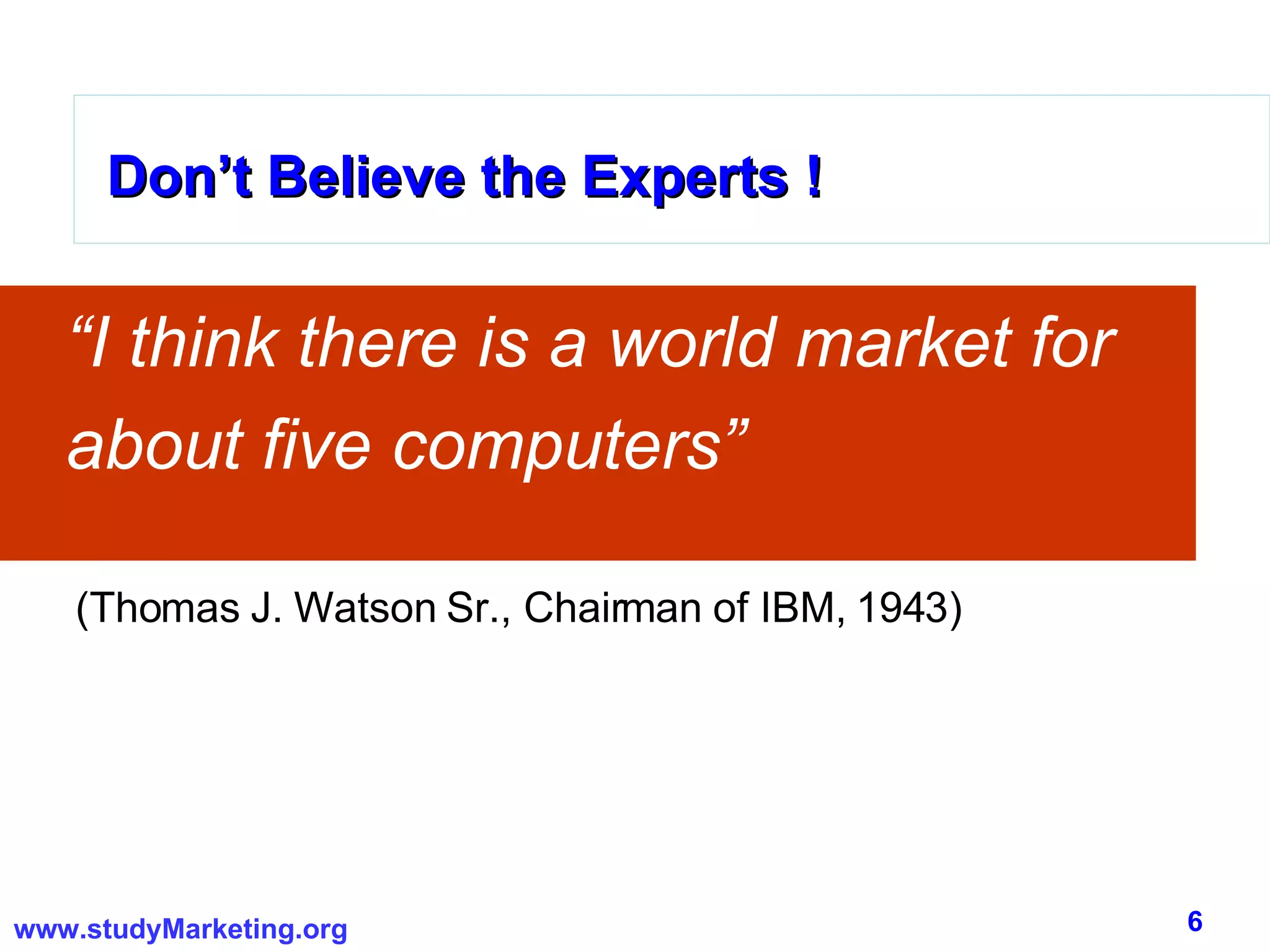 Don’t Believe the Experts !

“I think there is a world market for about five computers”

(Thomas J. Watson Sr., Chairman of IBM, 1943)

www.studyMarketing.org

6